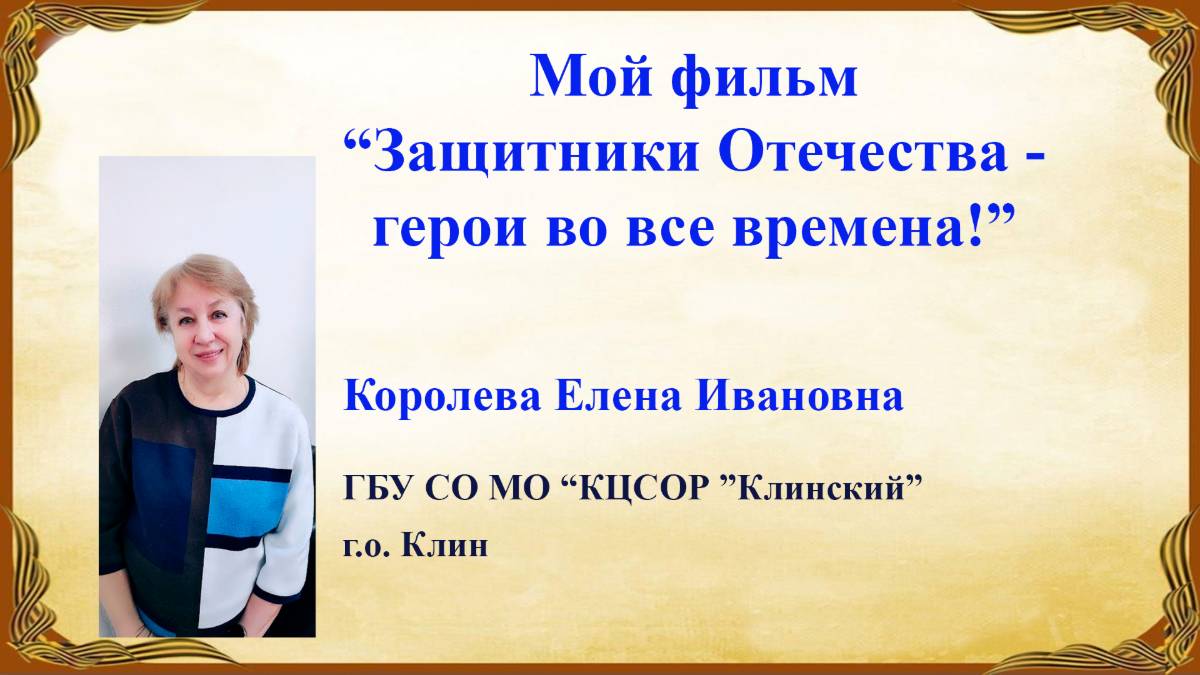 Мой фильм
“Защитники Отечества - герои во все времена!”

Королева Елена Ивановна

ГБУ СО МО “КЦСОР ”Клинский”

г.о. Клин